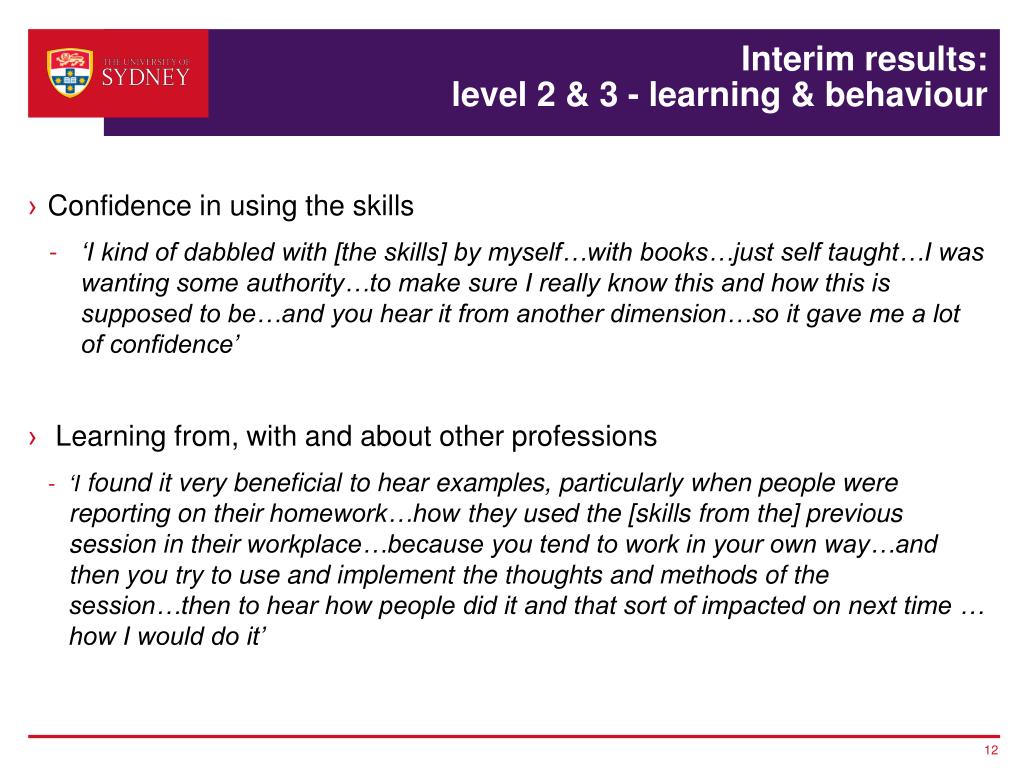 THE UNIVERSITY OF SYDNEY

Interim results:
level 2 & 3 - learning & behaviour

› Confidence in using the skills

- ‘I kind of dabbled with [the skills] by myself…with books…just self taught…I was wanting some authority…to make sure I really know this and how this is supposed to be…and you hear it from another dimension…so it gave me a lot of confidence’

› Learning from, with and about other professions

- ‘I found it very beneficial to hear examples, particularly when people were reporting on their homework…how they used the [skills from the] previous session in their workplace…because you tend to work in your own way…and then you try to use and implement the thoughts and methods of the session…then to hear how people did it and that sort of impacted on next time … how I would do it’

12